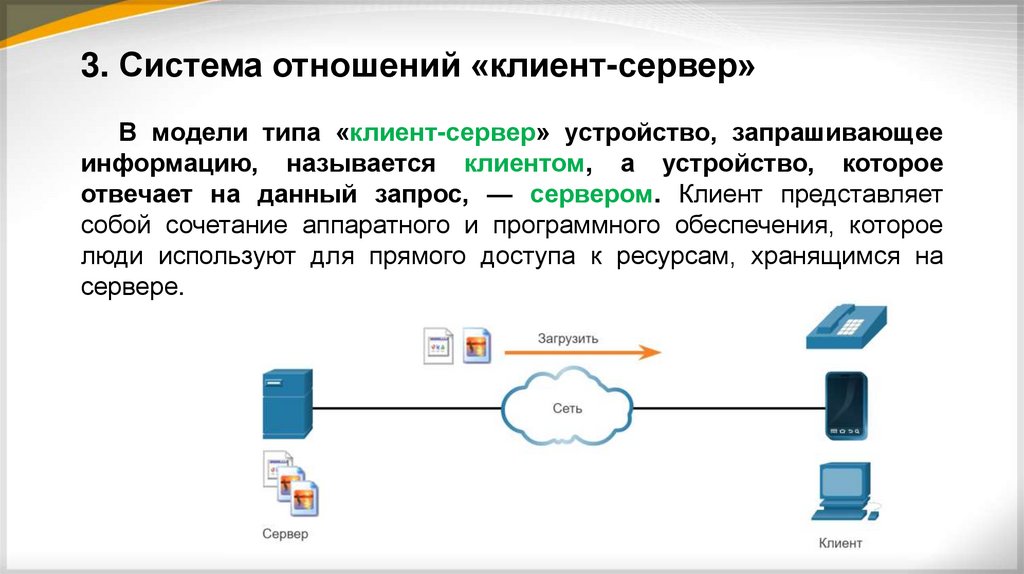 3. Система отношений «клиент-сервер»

В модели типа «клиент-сервер» устройство, запрашивающее информацию, называется клиентом, а устройство, которое отвечает на данный запрос, — сервером. Клиент представляет собой сочетание аппаратного и программного обеспечения, которое люди используют для прямого доступа к ресурсам, хранящимся на сервере.

Загрузить

Сеть

Сервер

Клиент